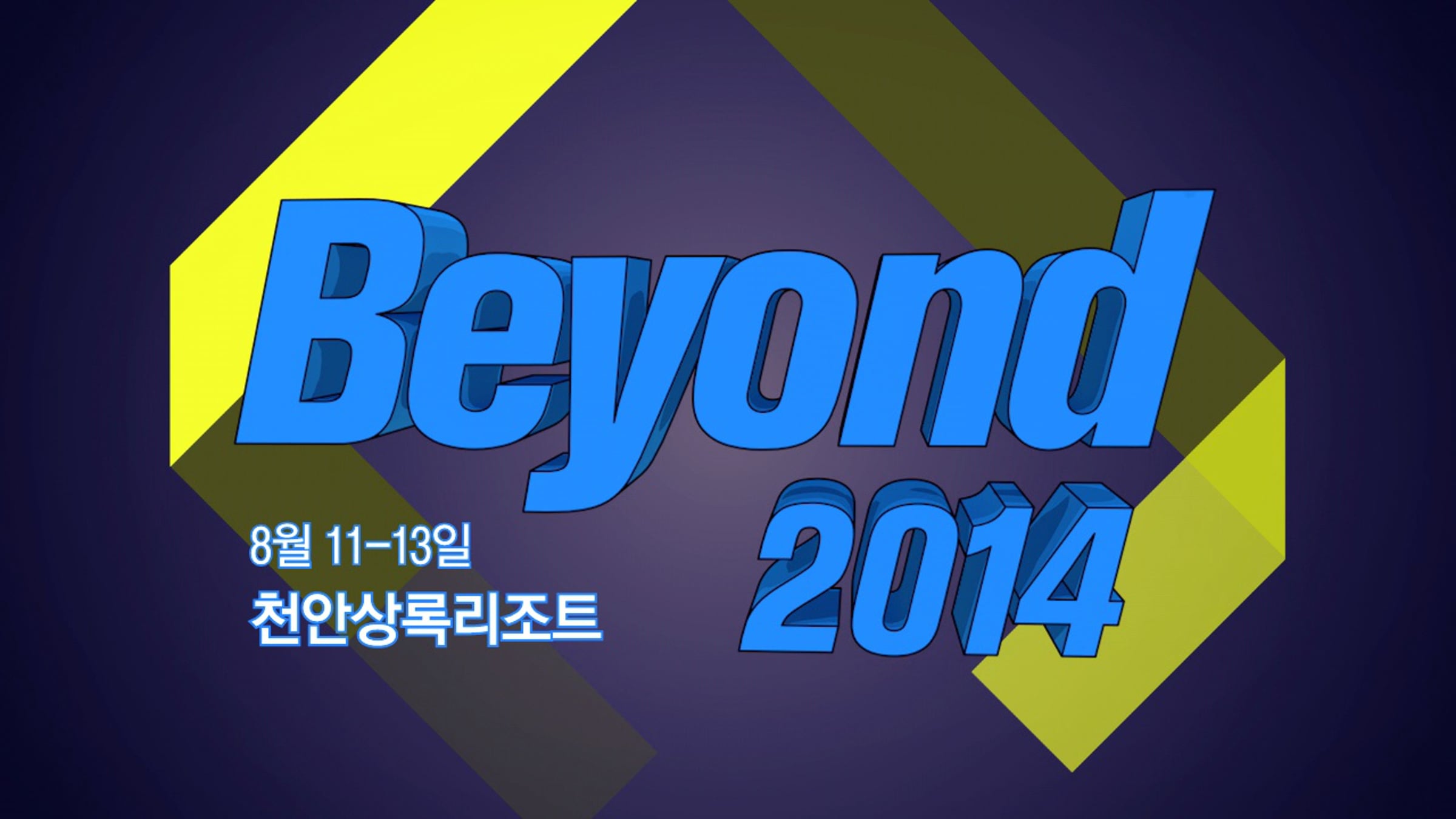 Beyond
2014

8월 11-13일
천안상록리조트